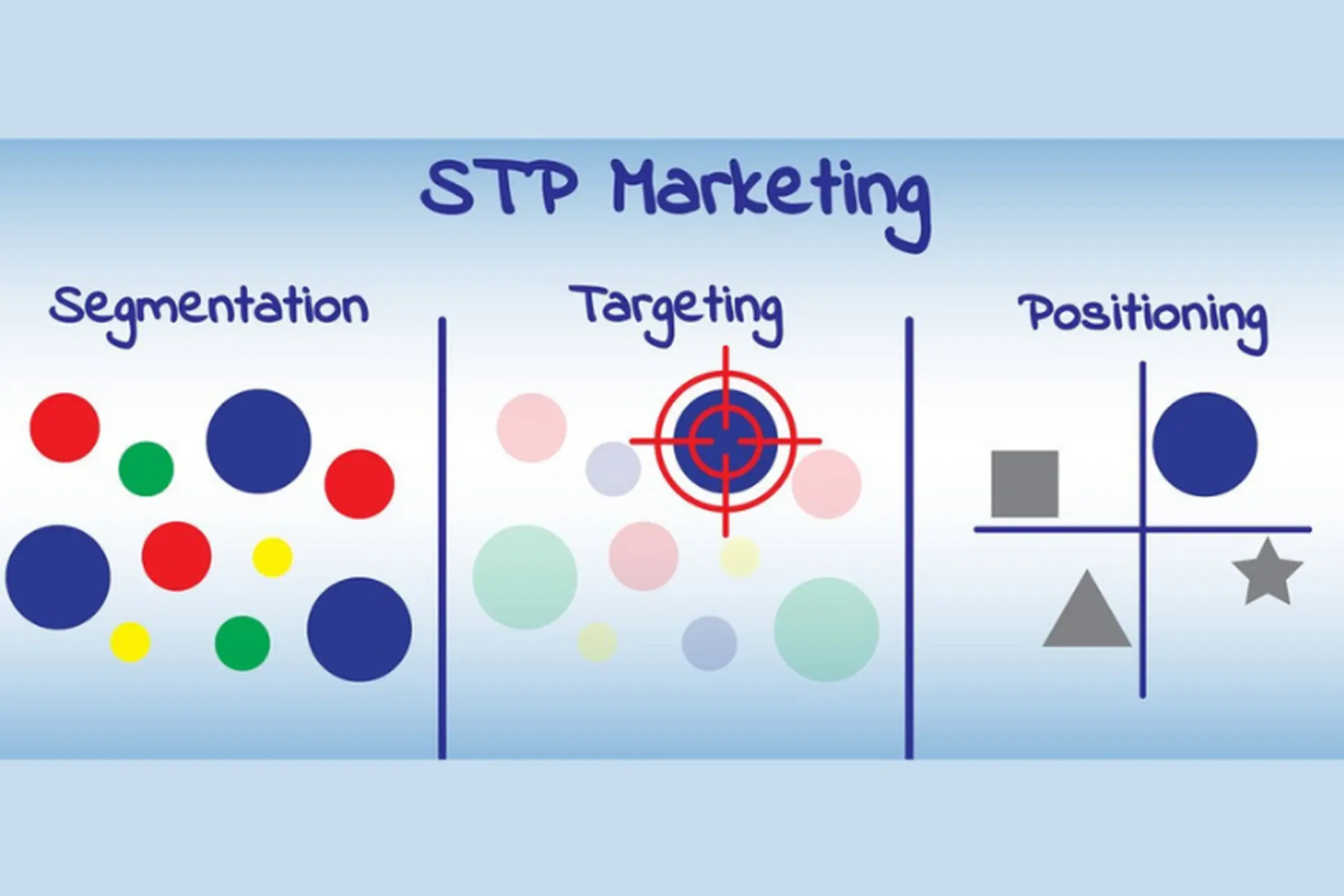 STP Marketing

Segmentation

Targeting

Positioning